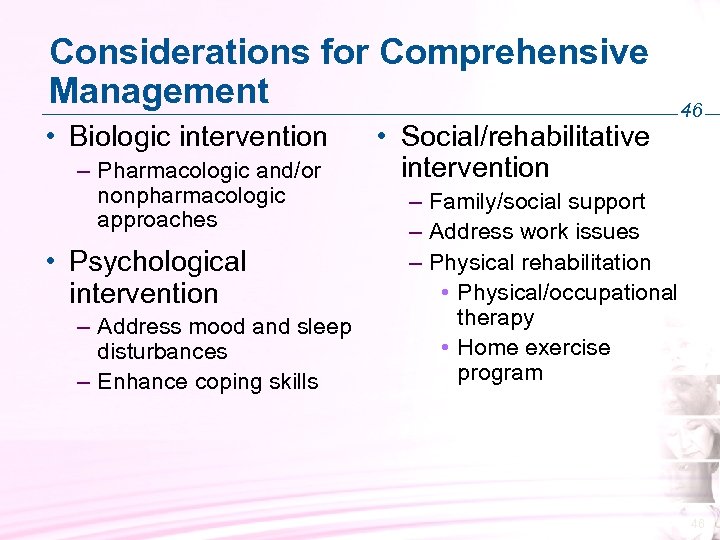 Considerations for Comprehensive Management

46

• Biologic intervention
– Pharmacologic and/or nonpharmacologic approaches

• Psychological intervention
– Address mood and sleep disturbances
– Enhance coping skills

• Social/rehabilitative intervention
– Family/social support
– Address work issues
– Physical rehabilitation
• Physical/occupational therapy
• Home exercise program

46